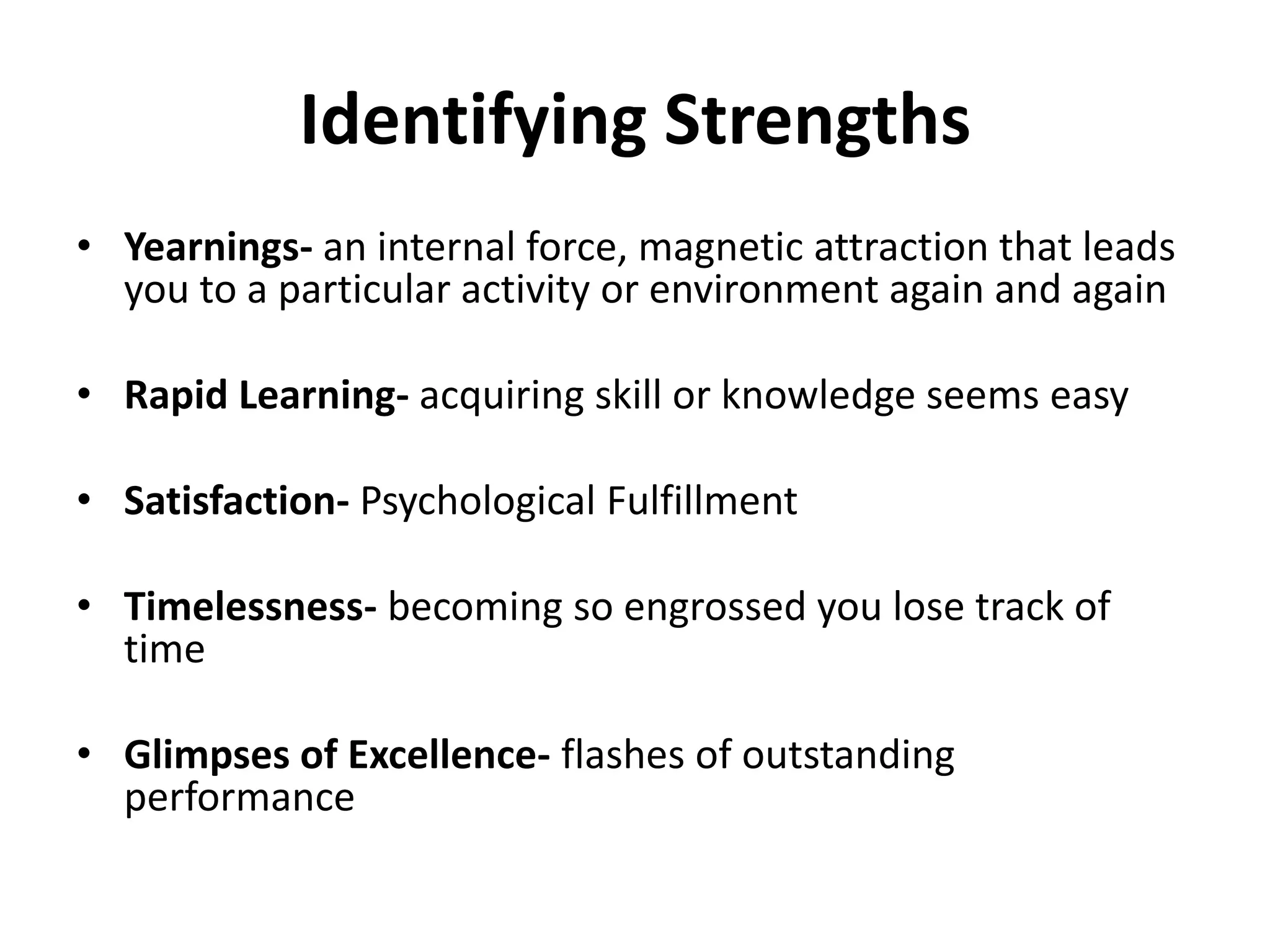 Identifying Strengths

• Yearnings- an internal force, magnetic attraction that leads you to a particular activity or environment again and again

• Rapid Learning- acquiring skill or knowledge seems easy

• Satisfaction- Psychological Fulfillment

• Timelessness- becoming so engrossed you lose track of time

• Glimpses of Excellence- flashes of outstanding performance